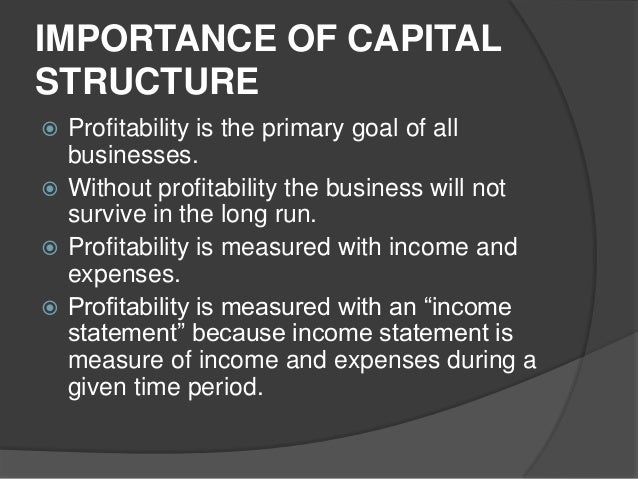 IMPORTANCE OF CAPITAL STRUCTURE

Profitability is the primary goal of all businesses.

Without profitability the business will not survive in the long run.

Profitability is measured with income and expenses.

Profitability is measured with an “income statement” because income statement is measure of income and expenses during a given time period.